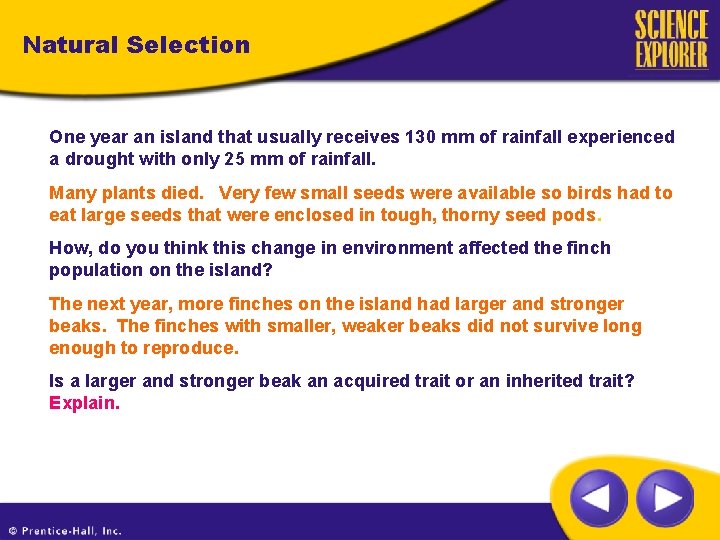 Natural Selection

SCIENCE EXPLORER

One year an island that usually receives 130 mm of rainfall experienced a drought with only 25 mm of rainfall.

Many plants died. Very few small seeds were available so birds had to eat large seeds that were enclosed in tough, thorny seed pods.

How, do you think this change in environment affected the finch population on the island?

The next year, more finches on the island had larger and stronger beaks. The finches with smaller, weaker beaks did not survive long enough to reproduce.

Is a larger and stronger beak an acquired trait or an inherited trait? Explain.

© Prentice-Hall, Inc.